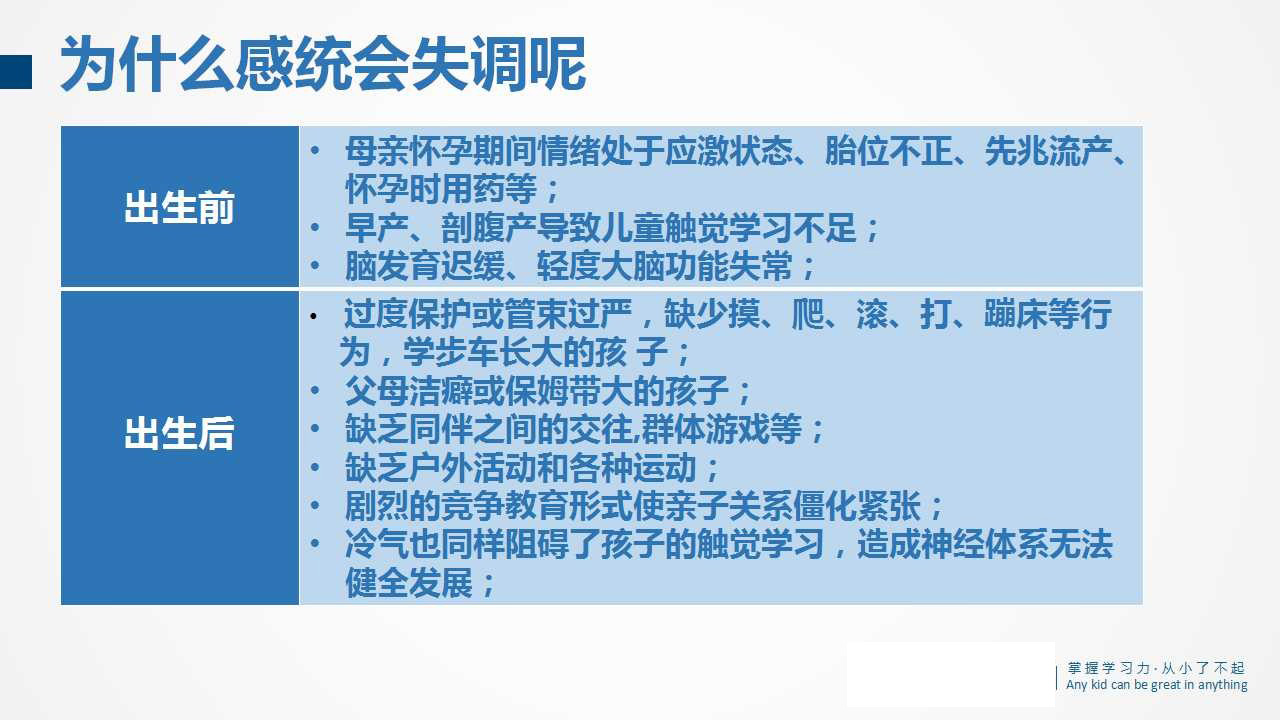 为什么感统会失调呢

| 出生前 | • 母亲怀孕期间情绪处于应激状态、胎位不正、先兆流产、怀孕时用药等；<br>• 早产、剖腹产导致儿童触觉学习不足；<br>• 脑发育迟缓、轻度大脑功能失常； |
|---|---|
| 出生后 | • 过度保护或管束过严，缺少摸、爬、滚、打、蹦床等行为，学步车长大的孩 子；<br>• 父母洁癖或保姆带大的孩子；<br>• 缺乏同伴之间的交往,群体游戏等；<br>• 缺乏户外活动和各种运动；<br>• 剧烈的竞争教育形式使亲子关系僵化紧张；<br>• 冷气也同样阻碍了孩子的触觉学习，造成神经体系无法健全发展； |

掌握学习力·从小了不起
Any kid can be great in anything